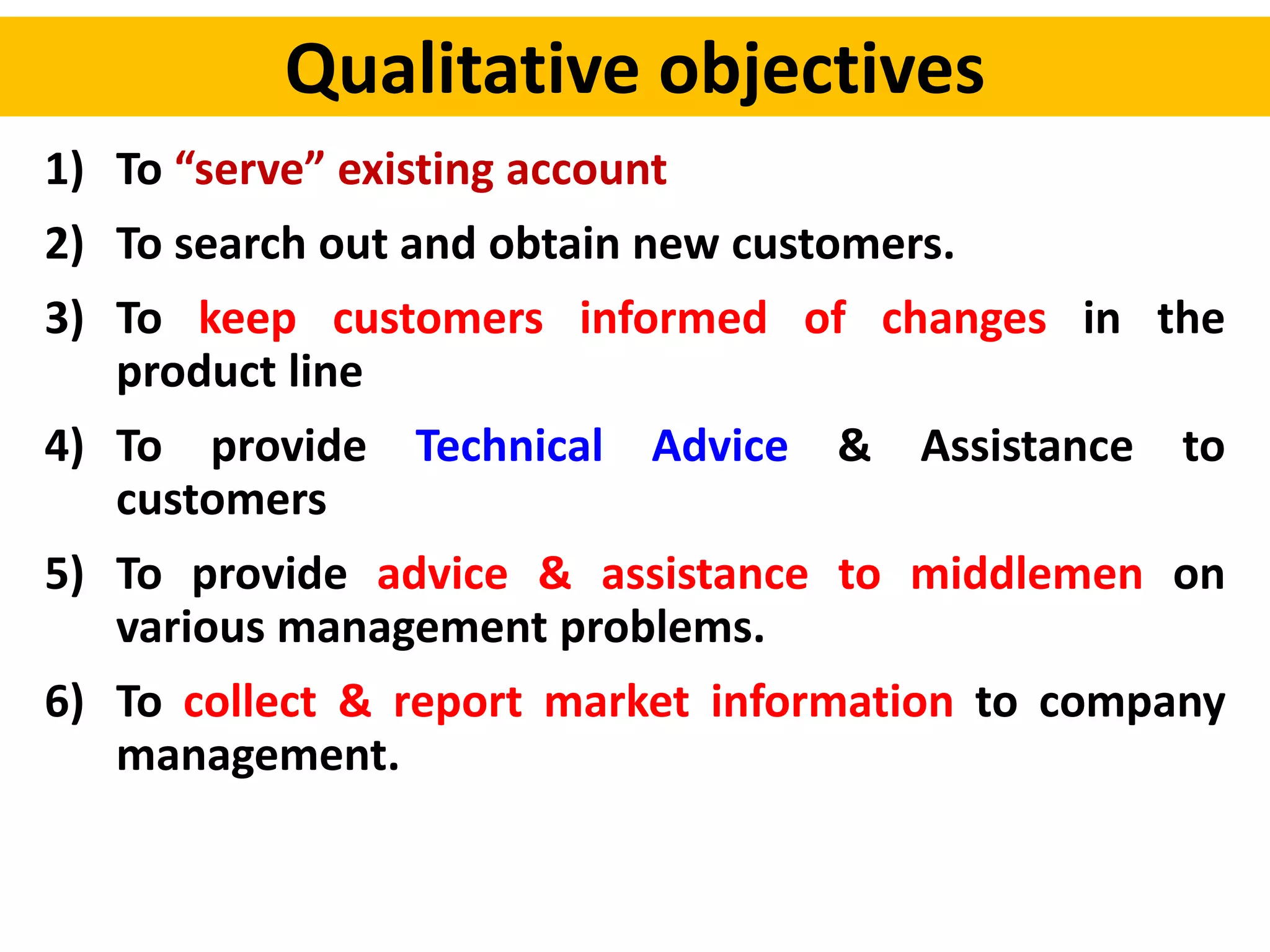 Qualitative objectives

1) To “serve” existing account

2) To search out and obtain new customers.

3) To keep customers informed of changes in the product line

4) To provide Technical Advice & Assistance to customers

5) To provide advice & assistance to middlemen on various management problems.

6) To collect & report market information to company management.